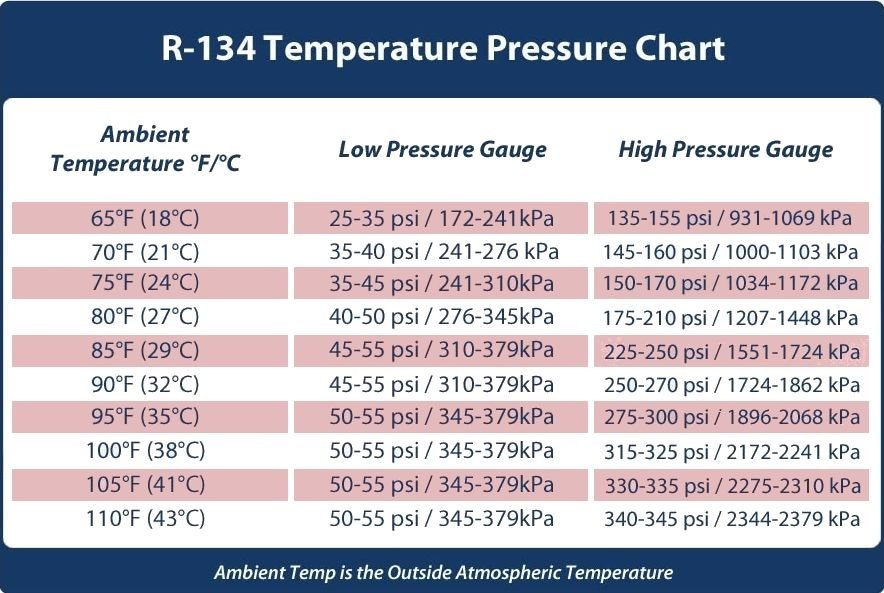 R-134 Temperature Pressure Chart

| Ambient Temperature °F/°C | Low Pressure Gauge | High Pressure Gauge |
|---|---|---|
| 65°F (18°C) | 25-35 psi / 172-241kPa | 135-155 psi / 931-1069 kPa |
| 70°F (21°C) | 35-40 psi / 241-276 kPa | 145-160 psi / 1000-1103 kPa |
| 75°F (24°C) | 35-45 psi / 241-310kPa | 150-170 psi / 1034-1172 kPa |
| 80°F (27°C) | 40-50 psi / 276-345kPa | 175-210 psi / 1207-1448 kPa |
| 85°F (29°C) | 45-55 psi / 310-379kPa | 225-250 psi / 1551-1724 kPa |
| 90°F (32°C) | 45-55 psi / 310-379kPa | 250-270 psi / 1724-1862 kPa |
| 95°F (35°C) | 50-55 psi / 345-379kPa | 275-300 psi / 1896-2068 kPa |
| 100°F (38°C) | 50-55 psi / 345-379kPa | 315-325 psi / 2172-2241 kPa |
| 105°F (41°C) | 50-55 psi / 345-379kPa | 330-335 psi / 2275-2310 kPa |
| 110°F (43°C) | 50-55 psi / 345-379kPa | 340-345 psi / 2344-2379 kPa |

Ambient Temp is the Outside Atmospheric Temperature